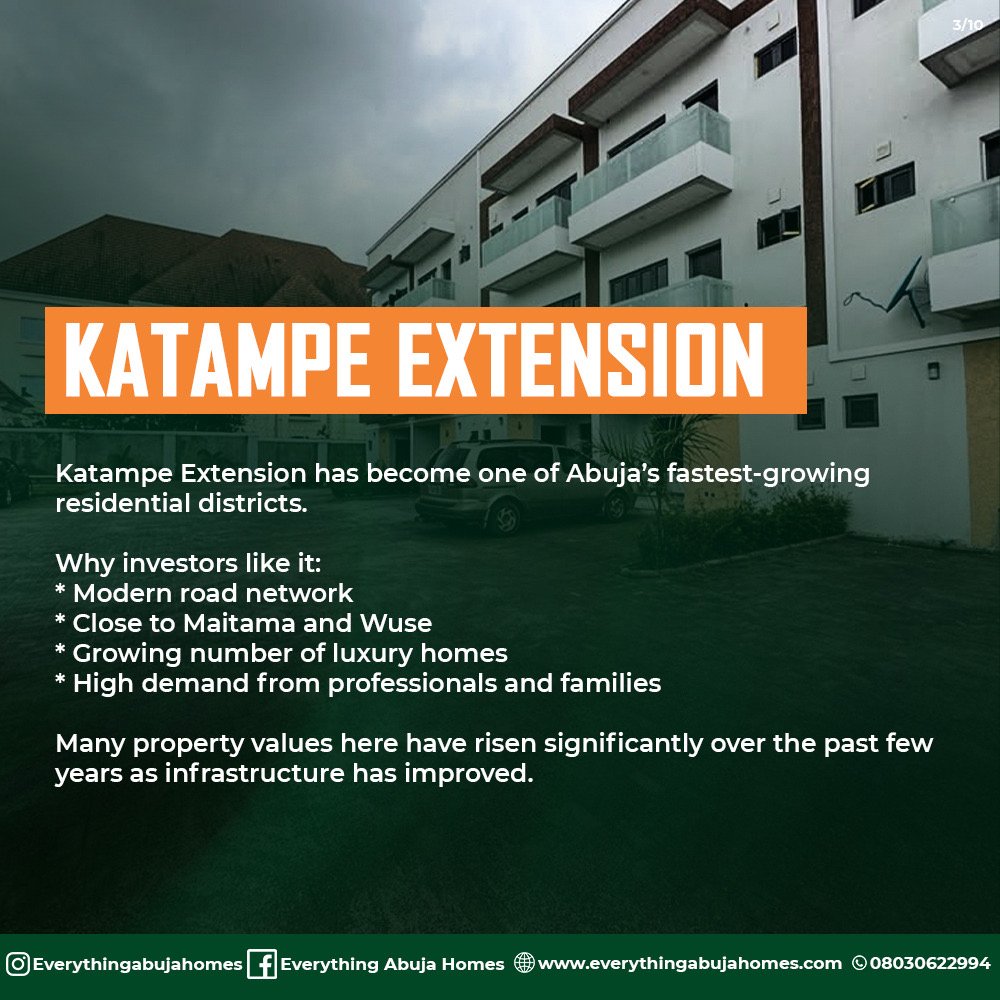 3/10

KATAMPE EXTENSION

Katampe Extension has become one of Abuja's fastest-growing residential districts.

Why investors like it:
* Modern road network
* Close to Maitama and Wuse
* Growing number of luxury homes
* High demand from professionals and families

Many property values here have risen significantly over the past few years as infrastructure has improved.

Everythingabujahomes Everything Abuja Homes www.everythingabujahomes.com 08030622994